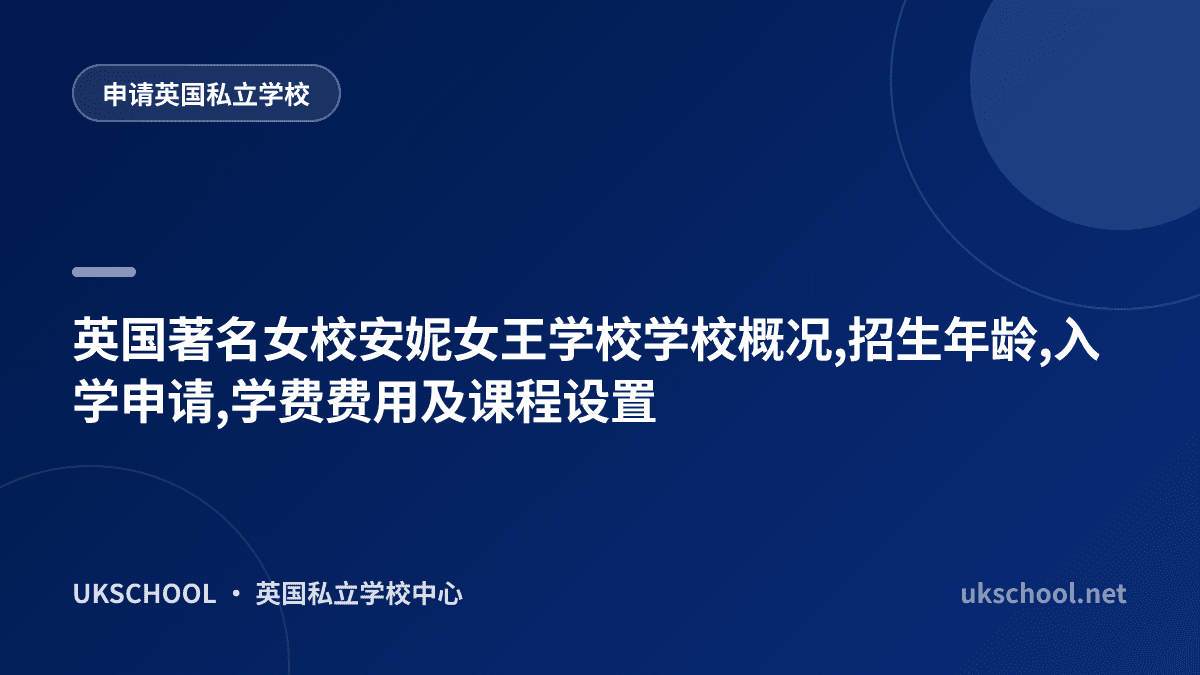 申请英国私立学校

英国著名女校安妮女王学校学校概况,招生年龄,入学申请,学费费用及课程设置

UKSCHOOL · 英国私立学校中心

ukschool.net